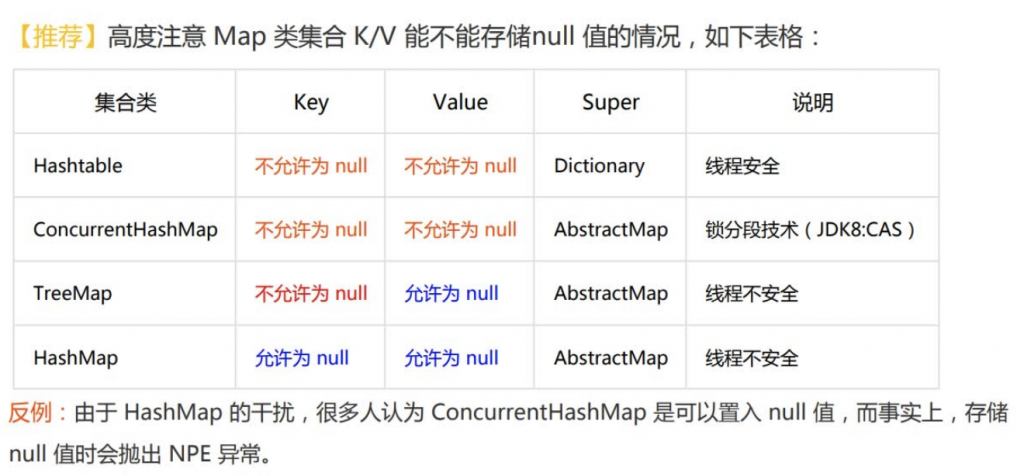 【推荐】高度注意 Map 类集合 K/V 能不能存储null 值的情况，如下表格：

| 集合类 | Key | Value | Super | 说明 |
|---|---|---|---|---|
| Hashtable | 不允许为 null | 不允许为 null | Dictionary | 线程安全 |
| ConcurrentHashMap | 不允许为 null | 不允许为 null | AbstractMap | 锁分段技术（JDK8:CAS） |
| TreeMap | 不允许为 null | 允许为 null | AbstractMap | 线程不安全 |
| HashMap | 允许为 null | 允许为 null | AbstractMap | 线程不安全 |

反例：由于 HashMap 的干扰，很多人认为 ConcurrentHashMap 是可以置入 null 值，而事实上，存储 null 值时会抛出 NPE 异常。